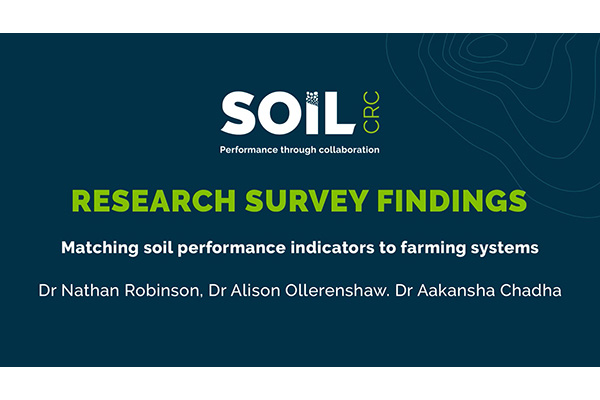 SOIL CRC
Performance through collaboration

RESEARCH SURVEY FINDINGS

Matching soil performance indicators to farming systems

Dr Nathan Robinson, Dr Alison Ollerenshaw. Dr Aakansha Chadha